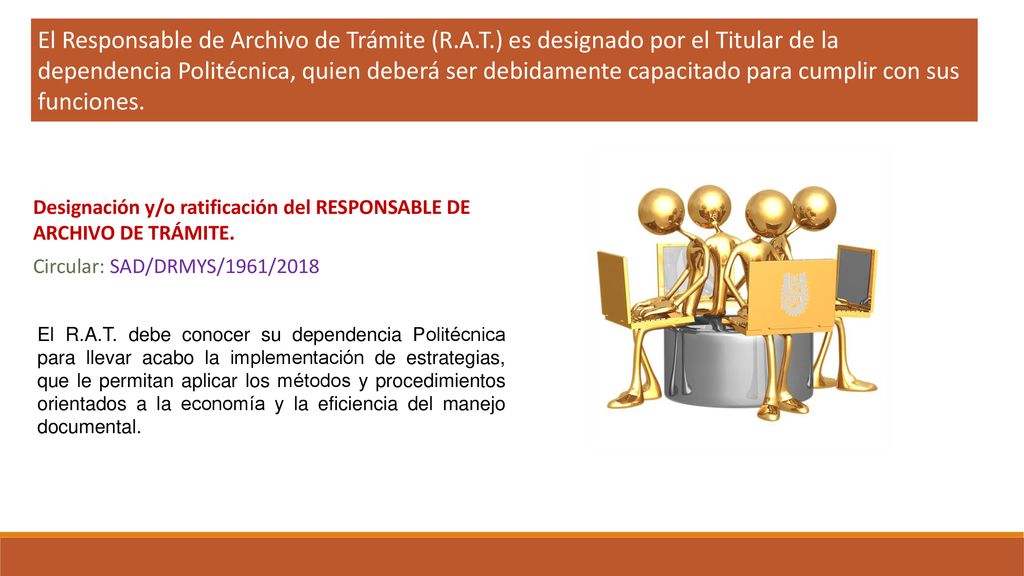 El Responsable de Archivo de Trámite (R.A.T.) es designado por el Titular de la dependencia Politécnica, quien deberá ser debidamente capacitado para cumplir con sus funciones.

Designación y/o ratificación del RESPONSABLE DE ARCHIVO DE TRÁMITE.

Circular: SAD/DRMYS/1961/2018

El R.A.T. debe conocer su dependencia Politécnica para llevar acabo la implementación de estrategias, que le permitan aplicar los métodos y procedimientos orientados a la economía y la eficiencia del manejo documental.